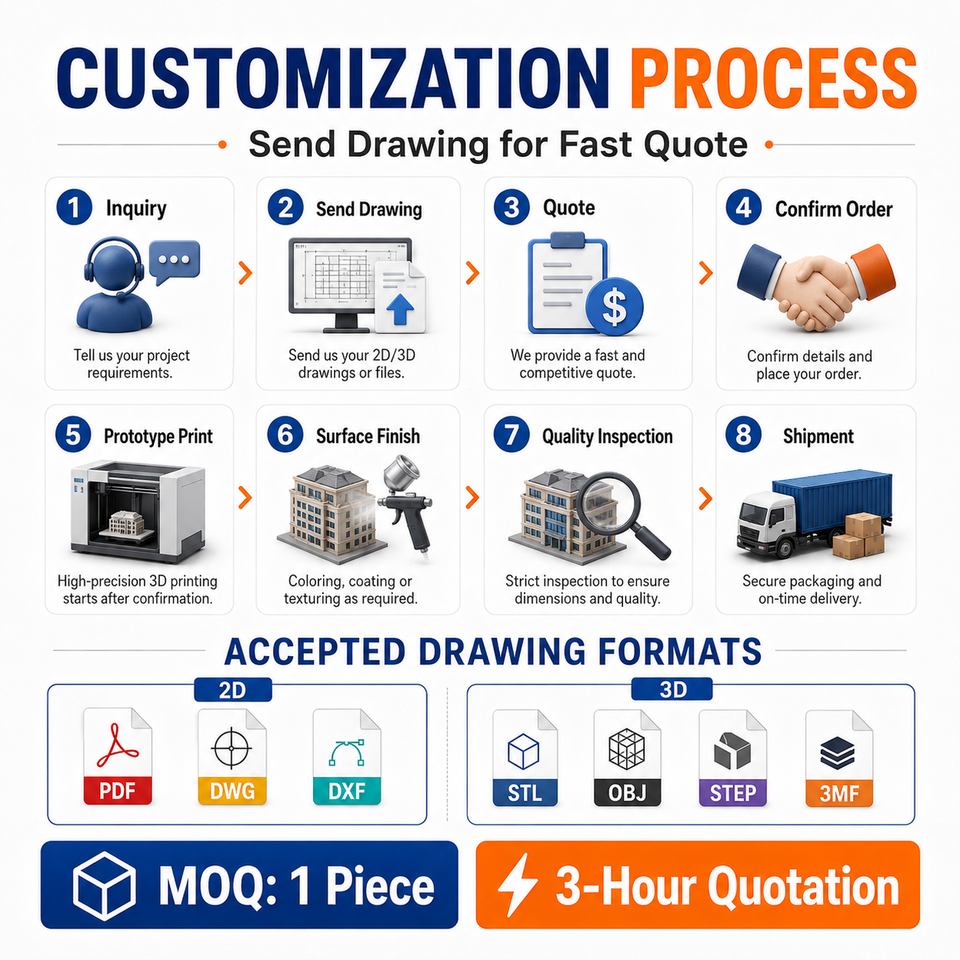 CUSTOMIZATION PROCESS

Send Drawing for Fast Quote

1 Inquiry
Tell us your project requirements.

2 Send Drawing
Send us your 2D/3D drawings or files.

3 Quote
We provide a fast and competitive quote.

4 Confirm Order
Confirm details and place your order.

5 Prototype Print
High-precision 3D printing starts after confirmation.

6 Surface Finish
Coloring, coating or texturing as required.

7 Quality Inspection
Strict inspection to ensure dimensions and quality.

8 Shipment
Secure packaging and on-time delivery.

ACCEPTED DRAWING FORMATS

2D
PDF
DWG
DXF

3D
STL
OBJ
STEP
3MF

MOQ: 1 Piece

3-Hour Quotation